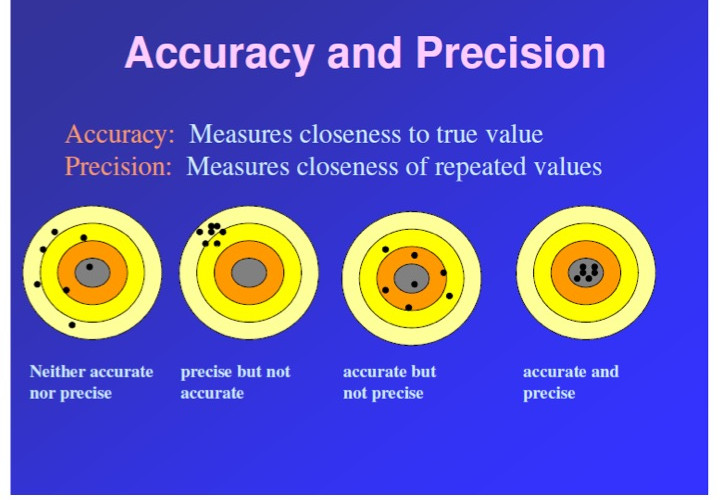 Accuracy and Precision

Accuracy: Measures closeness to true value
Precision: Measures closeness of repeated values

Neither accurate nor precise

precise but not accurate

accurate but not precise

accurate and precise